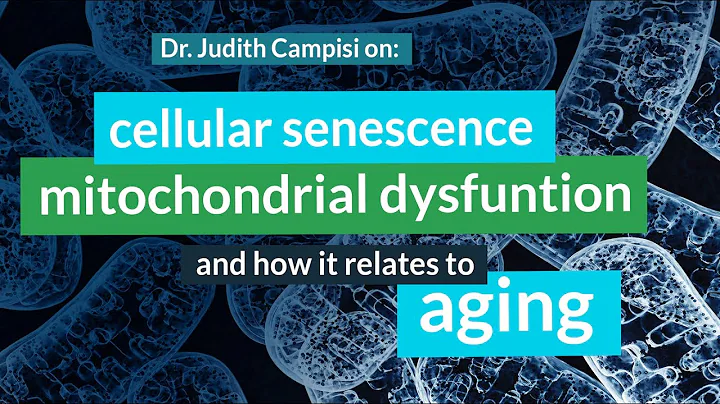 Dr. Judith Campisi on:

cellular senescence

mitochondrial dysfuntion

and how it relates to

aging